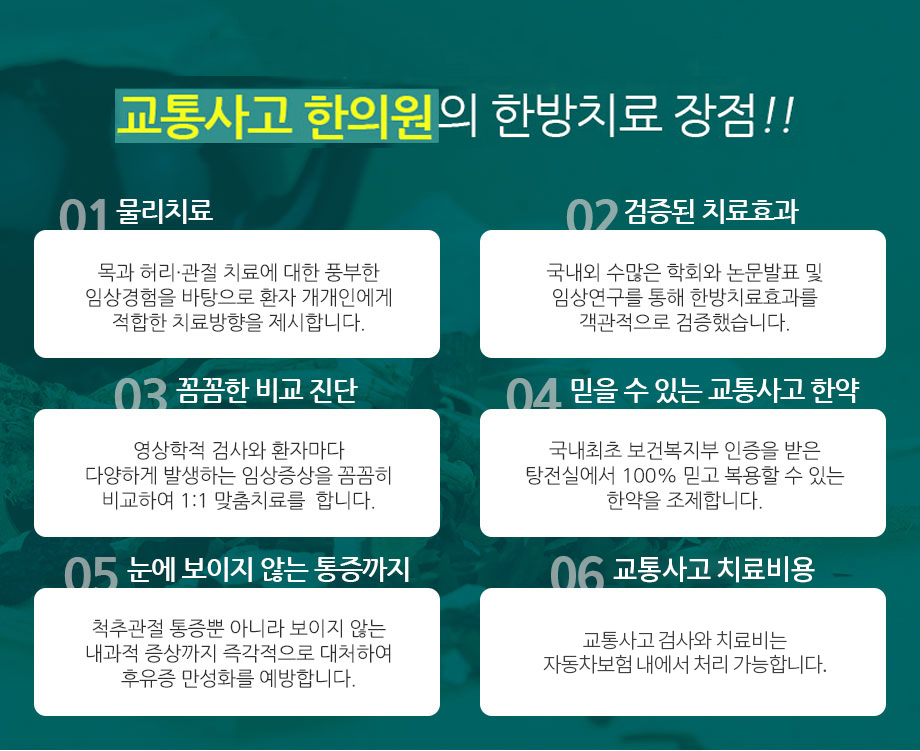 교통사고 한의원의 한방치료 장점!!

01 물리치료

목과 허리·관절 치료에 대한 풍부한 임상경험을 바탕으로 환자 개개인에게 적합한 치료방향을 제시합니다.

02 검증된 치료효과

국내외 수많은 학회와 논문발표 및 임상연구를 통해 한방치료효과를 객관적으로 검증했습니다.

03 꼼꼼한 비교 진단

영상학적 검사와 환자마다 다양하게 발생하는 임상증상을 꼼꼼히 비교하여 1:1 맞춤치료를 합니다.

04 믿을 수 있는 교통사고 한약

국내최초 보건복지부 인증을 받은 탕전실에서 100% 믿고 복용할 수 있는 한약을 조제합니다.

05 눈에 보이지 않는 통증까지

척추관절 통증뿐 아니라 보이지 않는 내과적 증상까지 즉각적으로 대처하여 후유증 만성화를 예방합니다.

06 교통사고 치료비용

교통사고 검사와 치료비는 자동차보험 내에서 처리 가능합니다.